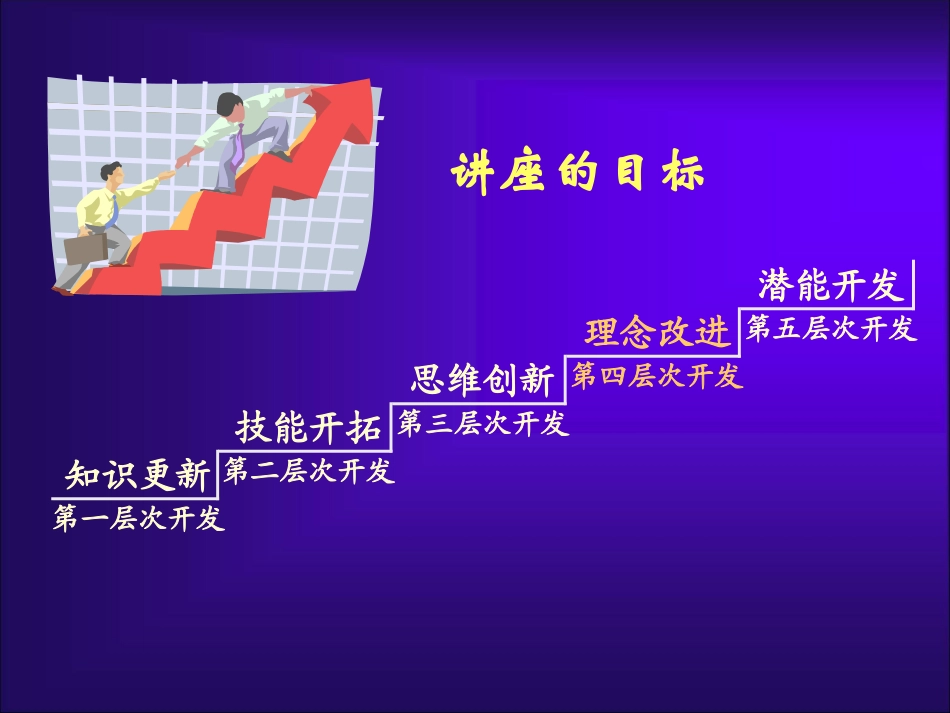 讲座的目标

潜能开发
第五层次开发

理念改进
第四层次开发

思维创新
第三层次开发

技能开拓
第二层次开发

知识更新
第一层次开发